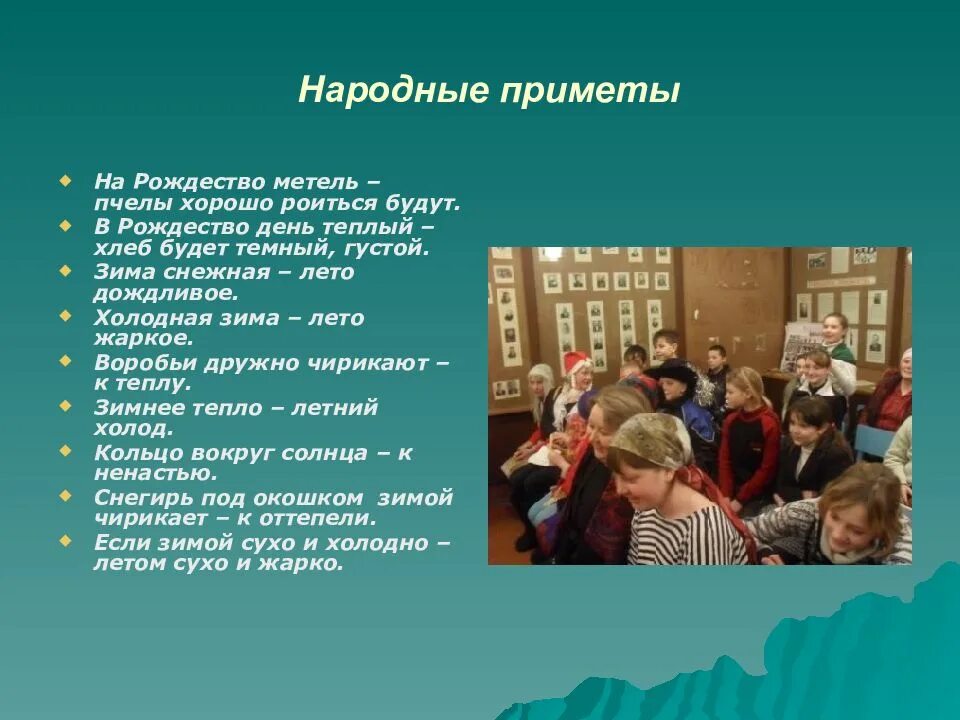 Народные приметы

На Рождество метель – пчелы хорошо роиться будут.

В Рождество день теплый – хлеб будет темный, густой.

Зима снежная – лето дождливое.

Холодная зима – лето жаркое.

Воробьи дружно чирикают – к теплу.

Зимнее тепло – летний холод.

Кольцо вокруг солнца – к ненастью.

Снегирь под окошком зимой чирикает – к оттепели.

Если зимой сухо и холодно – летом сухо и жарко.